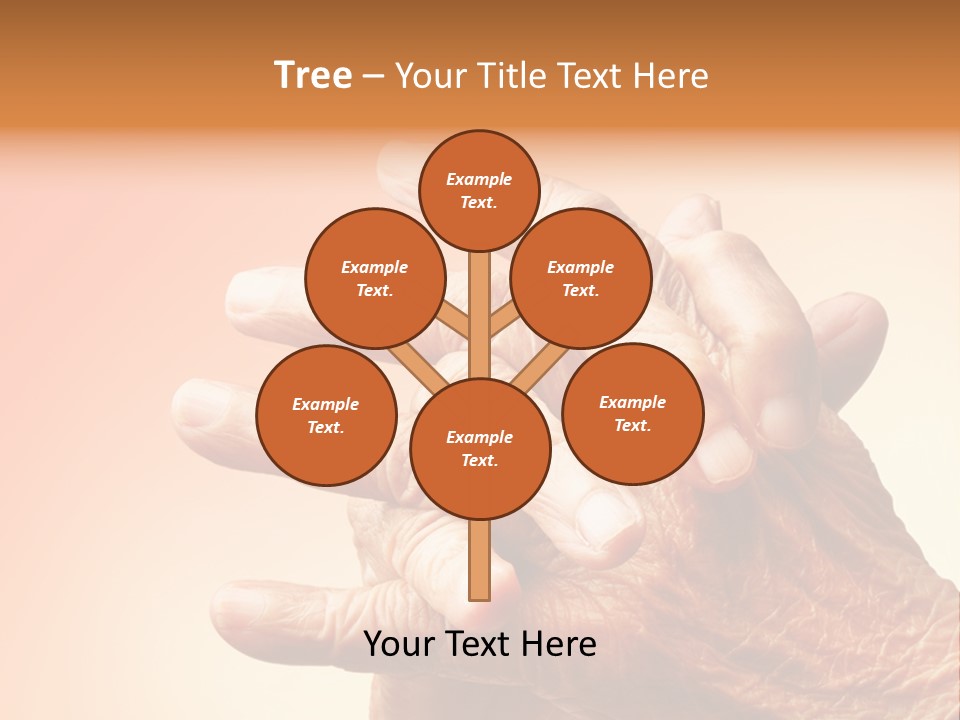 Tree – Your Title Text Here

Example Text.

Example Text.

Example Text.

Example Text.

Example Text.

Example Text.

Your Text Here